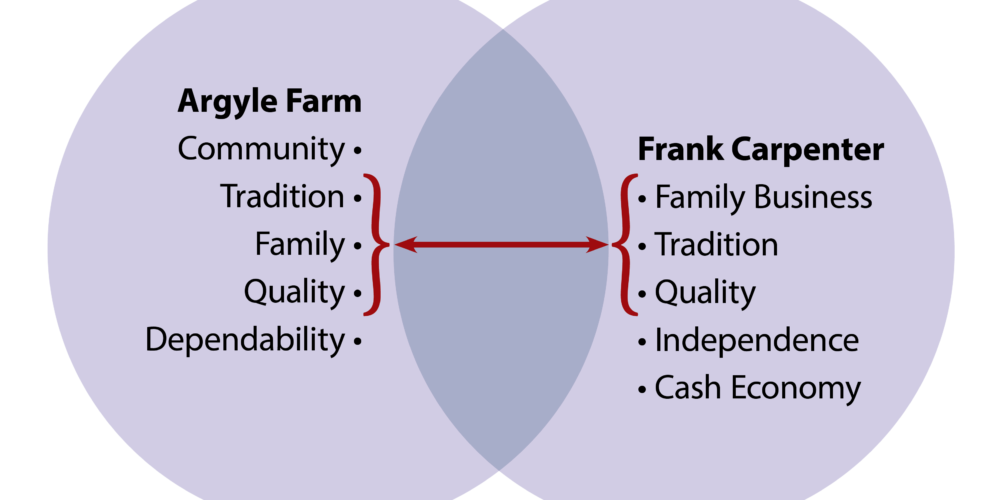 Argyle Farm
Community •
Tradition •
Family •
Quality •
Dependability •

Frank Carpenter
• Family Business
• Tradition
• Quality
• Independence
• Cash Economy